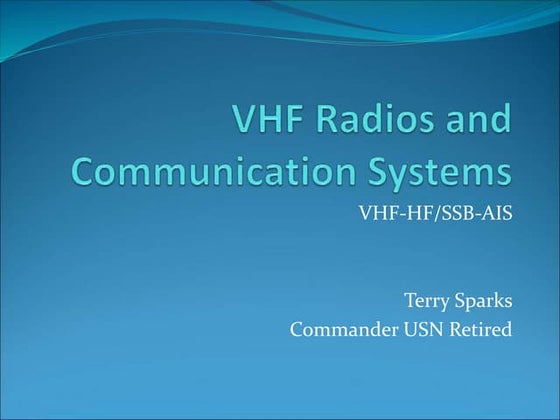 VHF Radios and Communication Systems

VHF-HF/SSB-AIS

Terry Sparks
Commander USN Retired